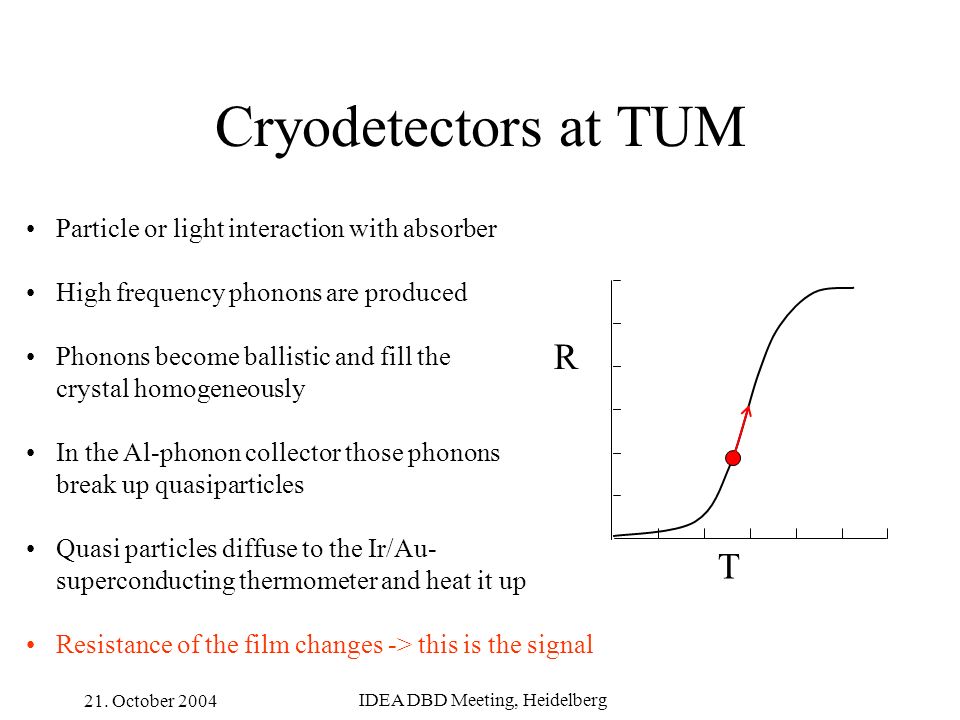 Cryodetectors at TUM

• Particle or light interaction with absorber

• High frequency phonons are produced

• Phonons become ballistic and fill the crystal homogeneously

• In the Al-phonon collector those phonons break up quasiparticles

• Quasi particles diffuse to the Ir/Au-superconducting thermometer and heat it up

• Resistance of the film changes -> this is the signal

R

T

21. October 2004

IDEA DBD Meeting, Heidelberg